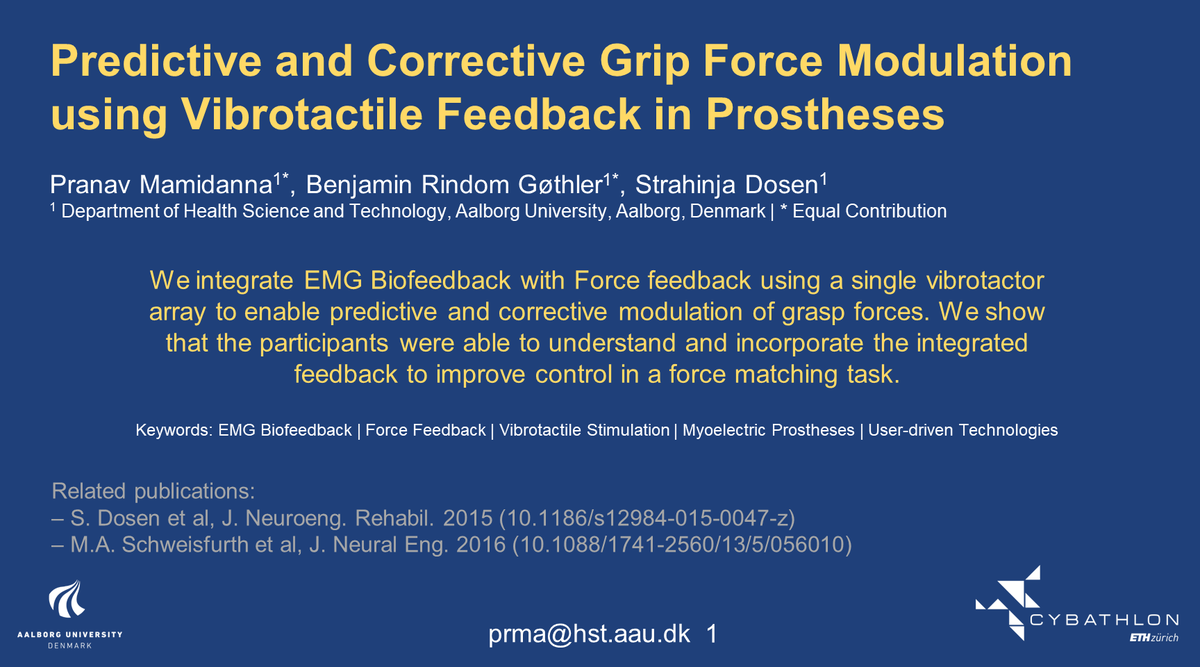 Predictive and Corrective Grip Force Modulation using Vibrotactile Feedback in Prostheses

Pranav Mamidanna$^{1*}$, Benjamin Rindom Gøthler$^{1*}$, Strahinja Dosen$^{1}$
$^{1}$ Department of Health Science and Technology, Aalborg University, Aalborg, Denmark | * Equal Contribution

We integrate EMG Biofeedback with Force feedback using a single vibrotactor array to enable predictive and corrective modulation of grasp forces. We show that the participants were able to understand and incorporate the integrated feedback to improve control in a force matching task.

Keywords: EMG Biofeedback | Force Feedback | Vibrotactile Stimulation | Myoelectric Prostheses | User-driven Technologies

Related publications:
– S. Dosen et al, J. Neuroeng. Rehabil. 2015 (10.1186/s12984-015-0047-z)
– M.A. Schweisfurth et al, J. Neural Eng. 2016 (10.1088/1741-2560/13/5/056010)

AALBORG UNIVERSITY
DENMARK

prma@hst.aau.dk 1

CYBATHLON
ETH zürich